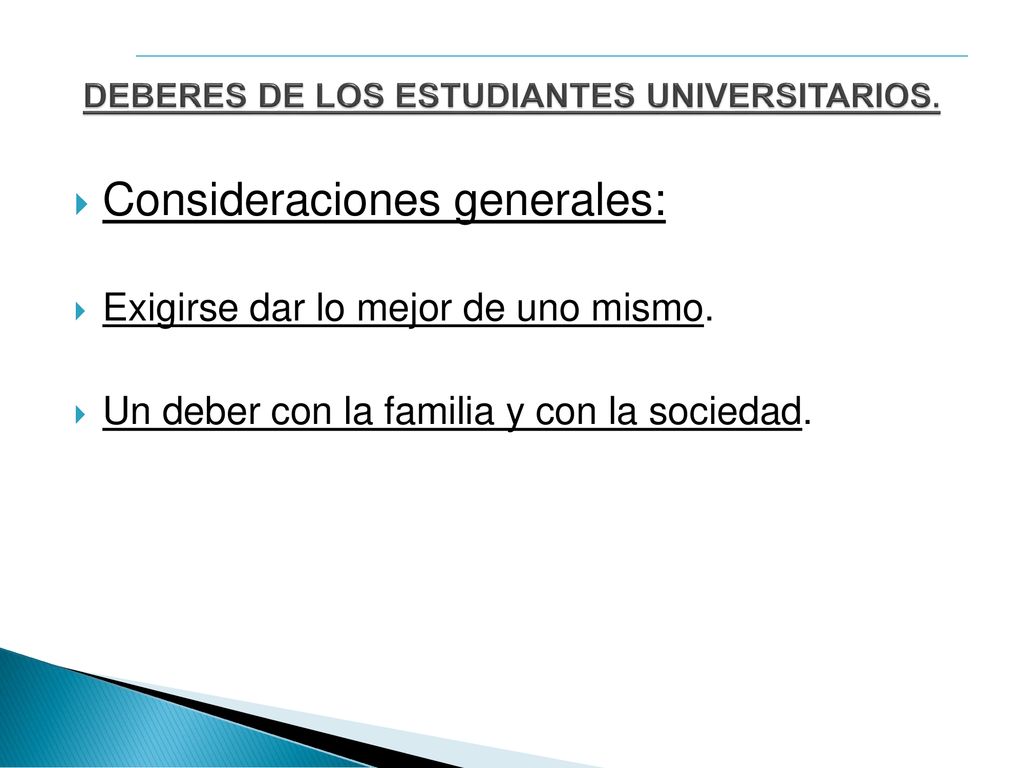 DEBERES DE LOS ESTUDIANTES UNIVERSITARIOS.

Consideraciones generales:

Exigirse dar lo mejor de uno mismo.

Un deber con la familia y con la sociedad.